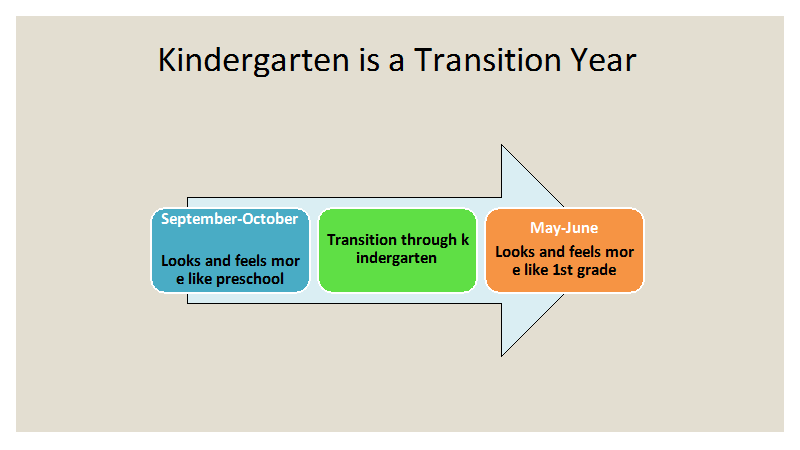 Kindergarten is a Transition Year

September-October

Looks and feels mor e like preschool

Transition through k indergarten

May-June

Looks and feels mor e like 1st grade